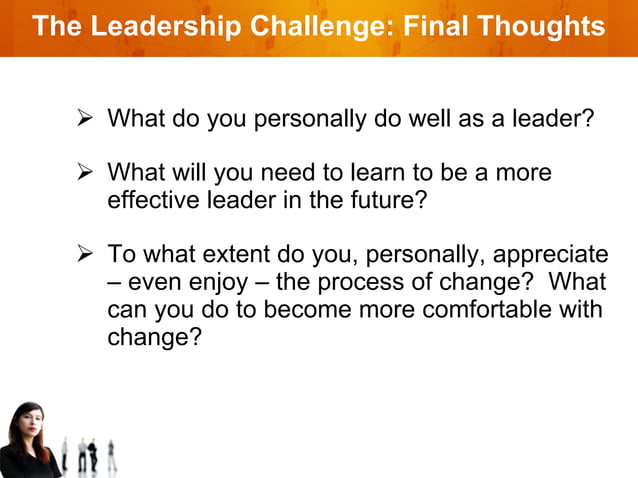 The Leadership Challenge: Final Thoughts

➢ What do you personally do well as a leader?

➢ What will you need to learn to be a more effective leader in the future?

➢ To what extent do you, personally, appreciate – even enjoy – the process of change? What can you do to become more comfortable with change?